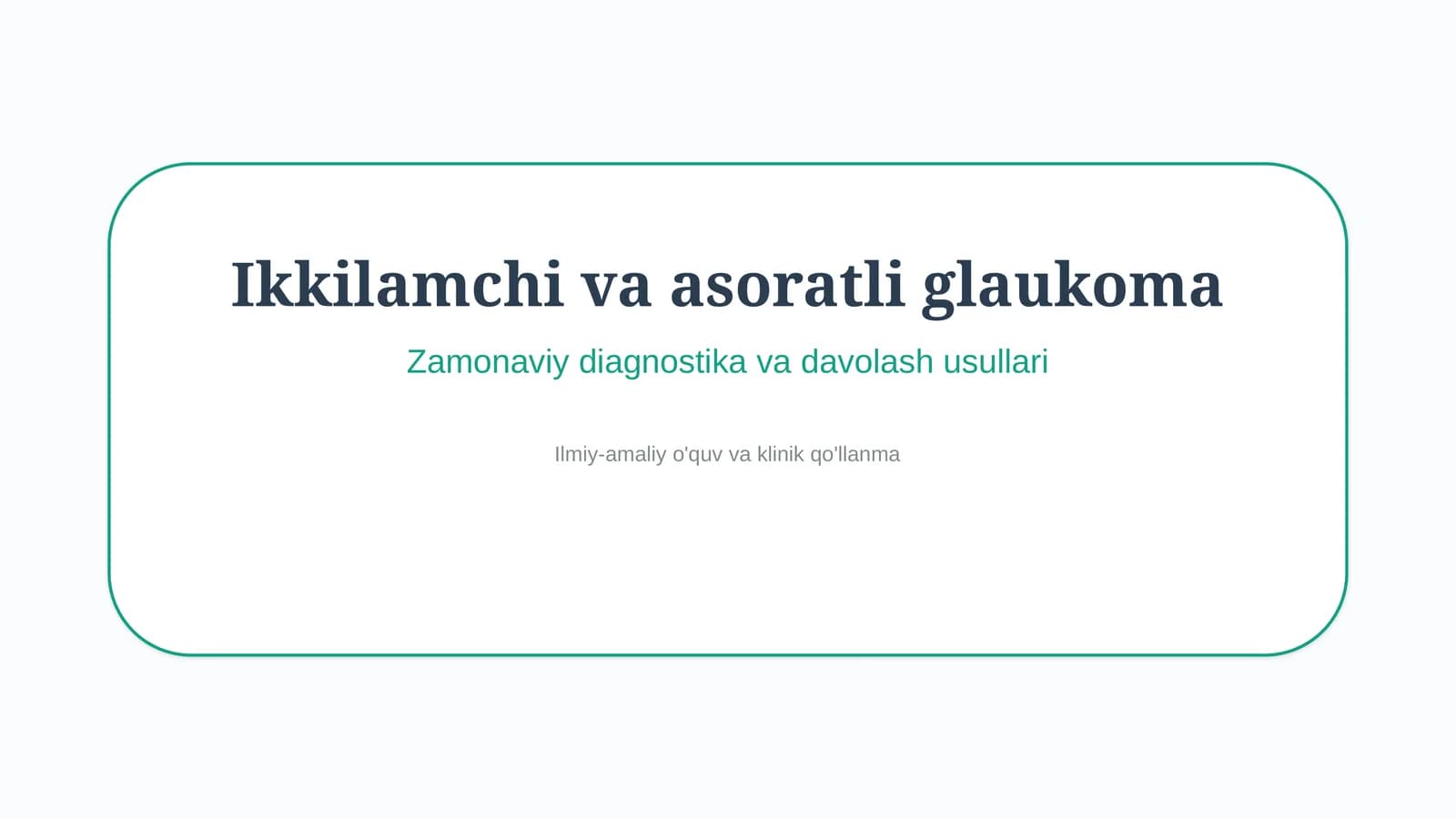 Ikkilamchi va asoratli glaukoma

Zamonaviy diagnostika va davolash usullari

Ilmiy-amaliy o'quv va klinik qo'llanma